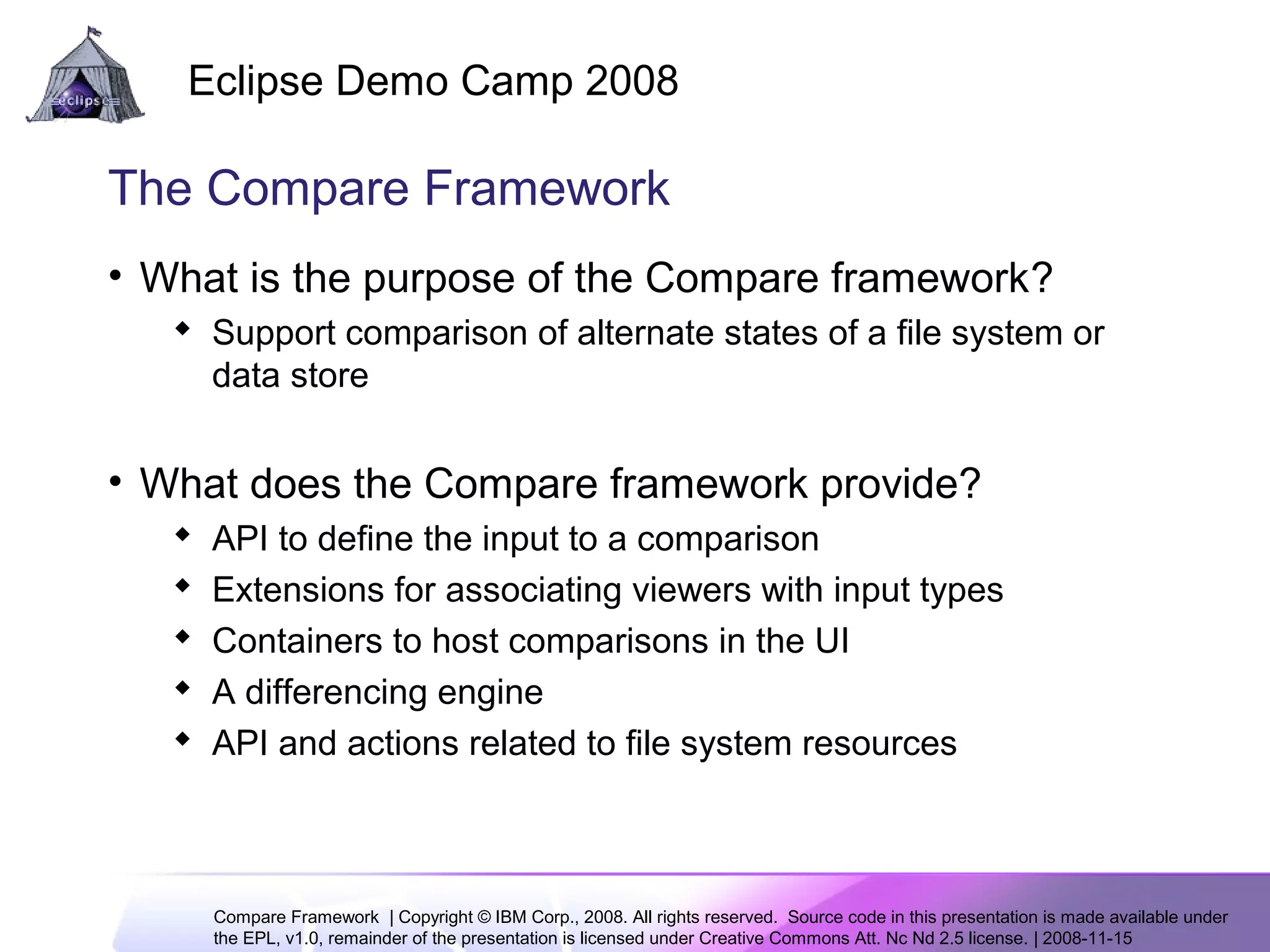 eclipse

Eclipse Demo Camp 2008

The Compare Framework

• What is the purpose of the Compare framework?
◆ Support comparison of alternate states of a file system or data store

• What does the Compare framework provide?
◆ API to define the input to a comparison
◆ Extensions for associating viewers with input types
◆ Containers to host comparisons in the UI
◆ A differencing engine
◆ API and actions related to file system resources

Compare Framework | Copyright © IBM Corp., 2008. All rights reserved. Source code in this presentation is made available under the EPL, v1.0, remainder of the presentation is licensed under Creative Commons Att. Nc Nd 2.5 license. | 2008-11-15